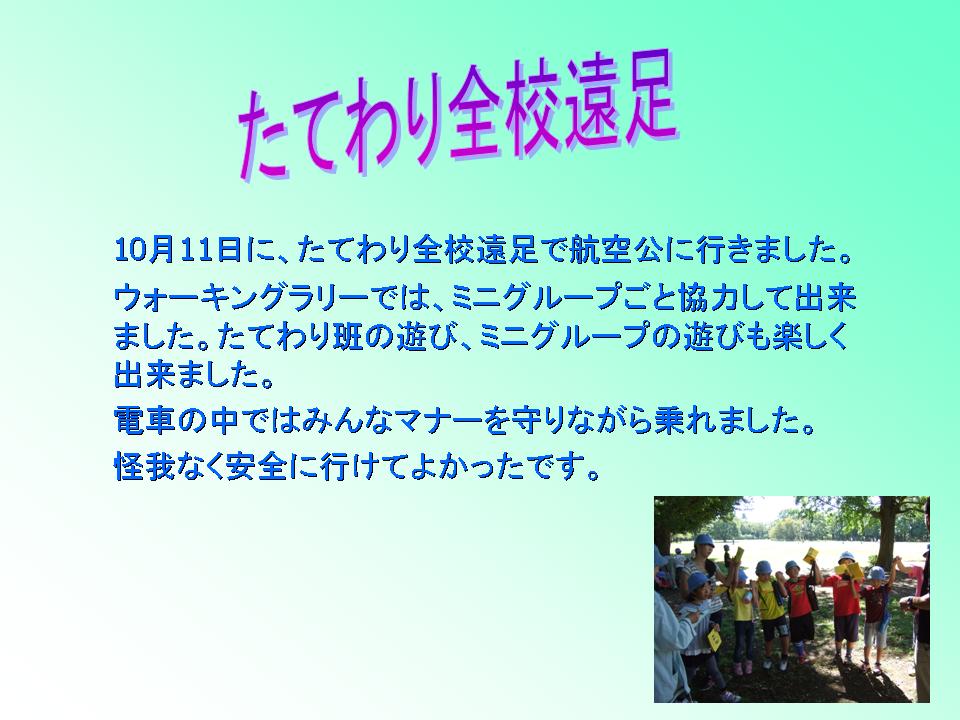 たてわり全校遠足

10月11日に、たてわり全校遠足で航空公に行きました。

ウォーキングラリーでは、ミニグループごと協力して出来ました。たてわり班の遊び、ミニグループの遊びも楽しく出来ました。

電車の中ではみんなマナーを守りながら乗れました。

怪我なく安全に行けてよかったです。